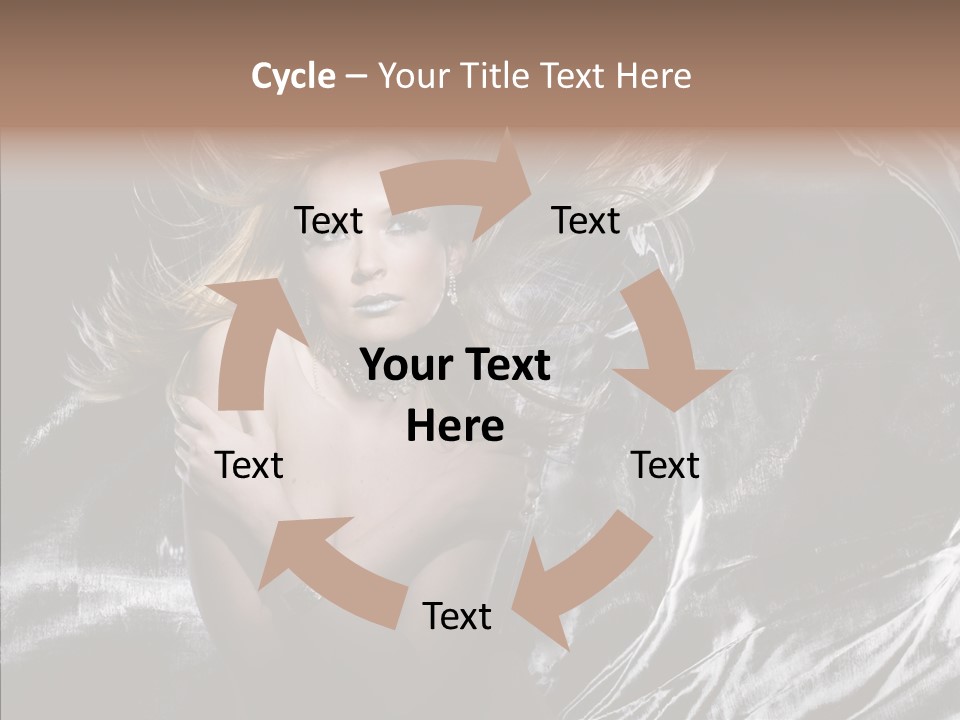 Cycle – Your Title Text Here

Text

Text

Your Text Here

Text

Text

Text